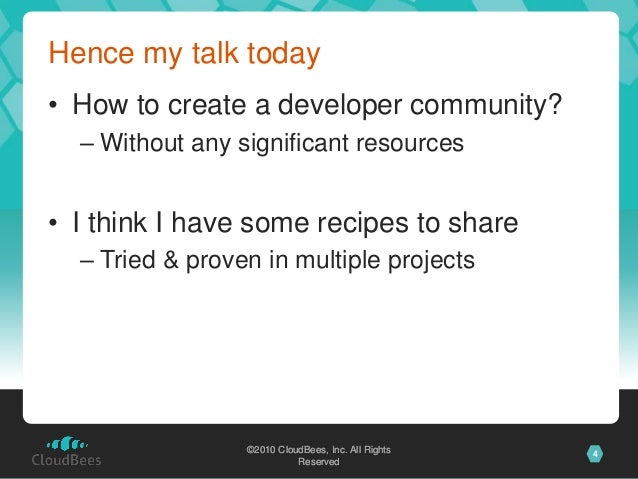 Hence my talk today

• How to create a developer community?
– Without any significant resources

• I think I have some recipes to share
– Tried & proven in multiple projects

CloudBees

©2010 CloudBees, Inc. All Rights Reserved

4